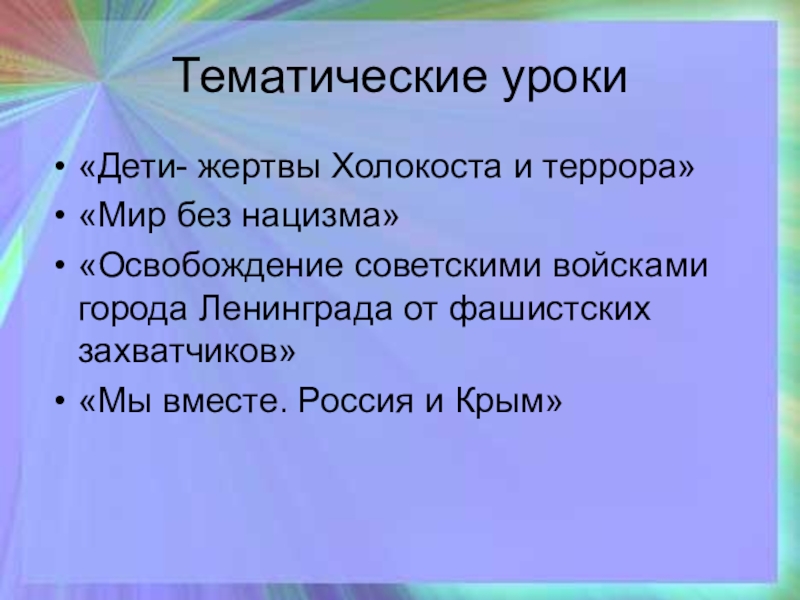 Тематические уроки

• «Дети- жертвы Холокоста и террора»
• «Мир без нацизма»
• «Освобождение советскими войсками города Ленинграда от фашистских захватчиков»
• «Мы вместе. Россия и Крым»